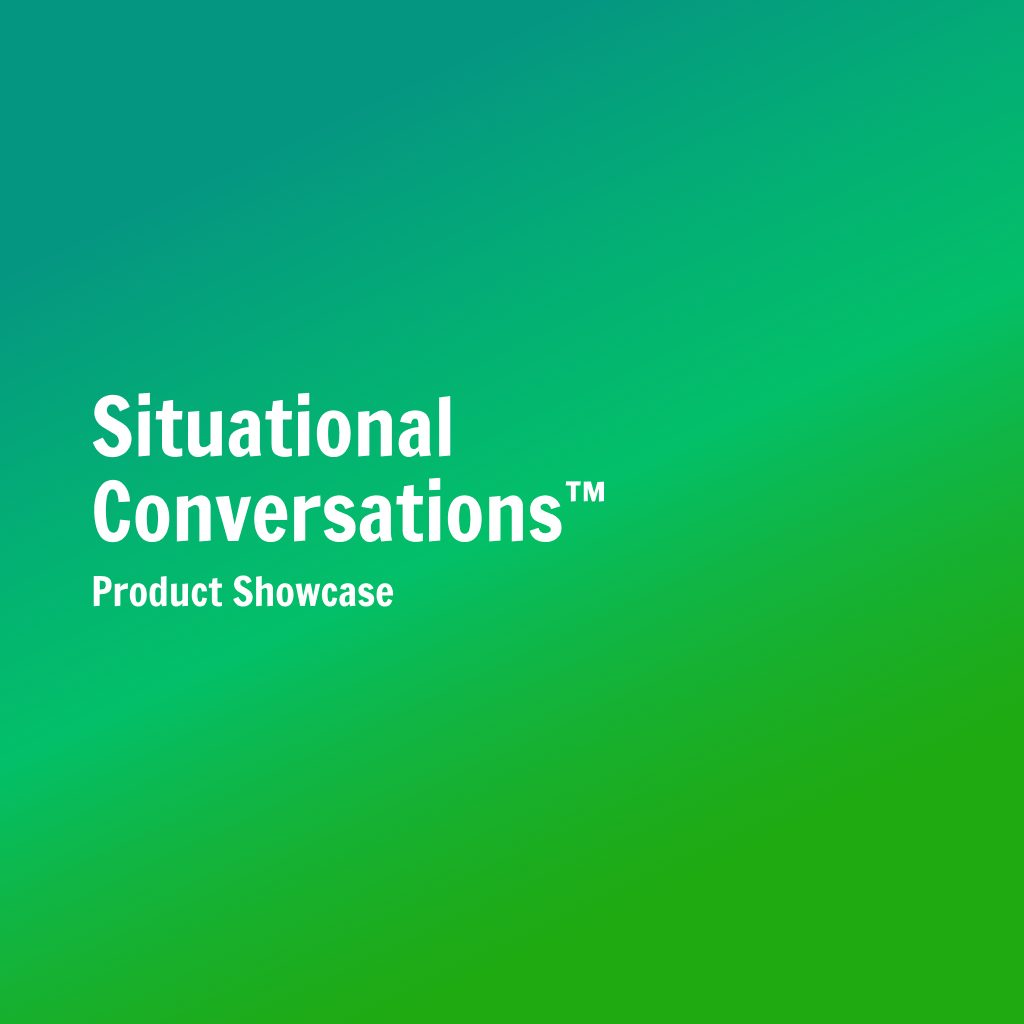 Situational Conversations™

Product Showcase